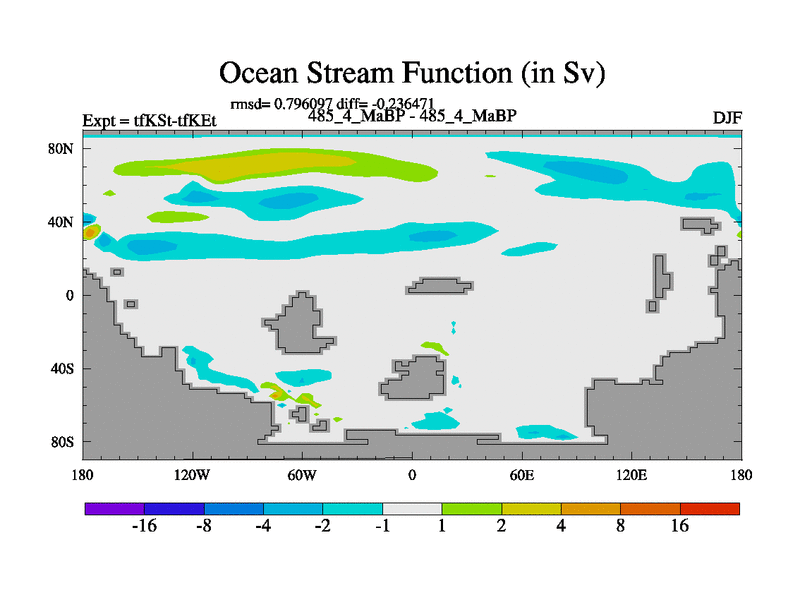 Ocean Stream Function (in Sv)

rmsd= 0.796097 diff= -0.236471

Expt = tfKSt-tfKEt

485_4_MaBP - 485_4_MaBP

DJF

80N

40N

0

40S

80S

180

120W

60W

0

60E

120E

180

-16

-8

-4

-2

-1

1

2

4

8

16